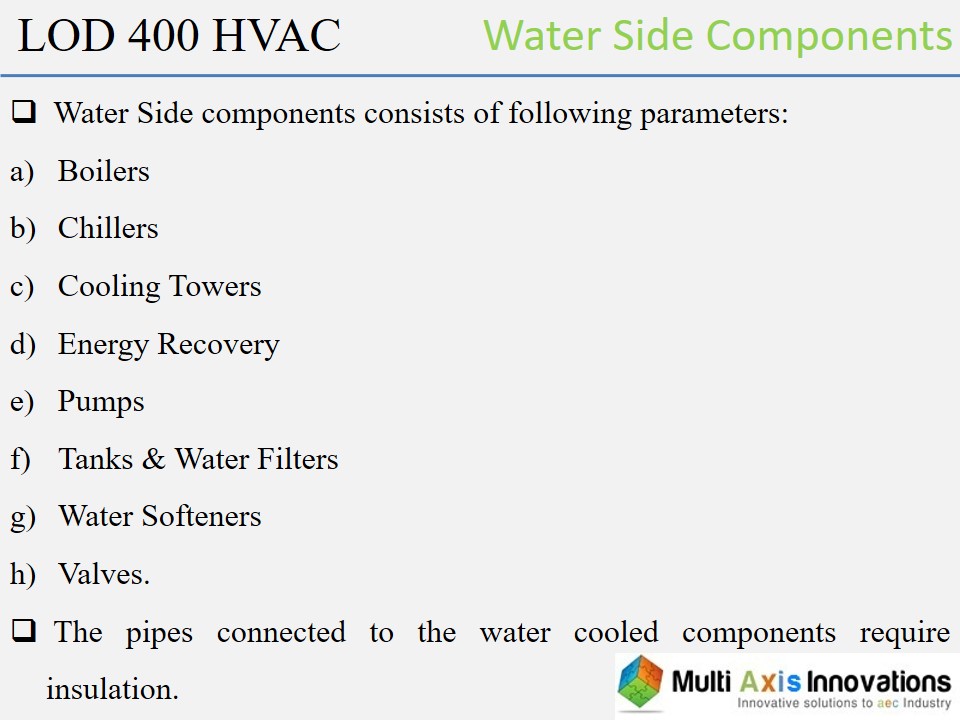 LOD 400 HVAC

Water Side Components

❑ Water Side components consists of following parameters:

a) Boilers

b) Chillers

c) Cooling Towers

d) Energy Recovery

e) Pumps

f) Tanks & Water Filters

g) Water Softeners

h) Valves.

❑ The pipes connected to the water cooled components require insulation.

Multi Axis Innovations
Innovative solutions to aec Industry